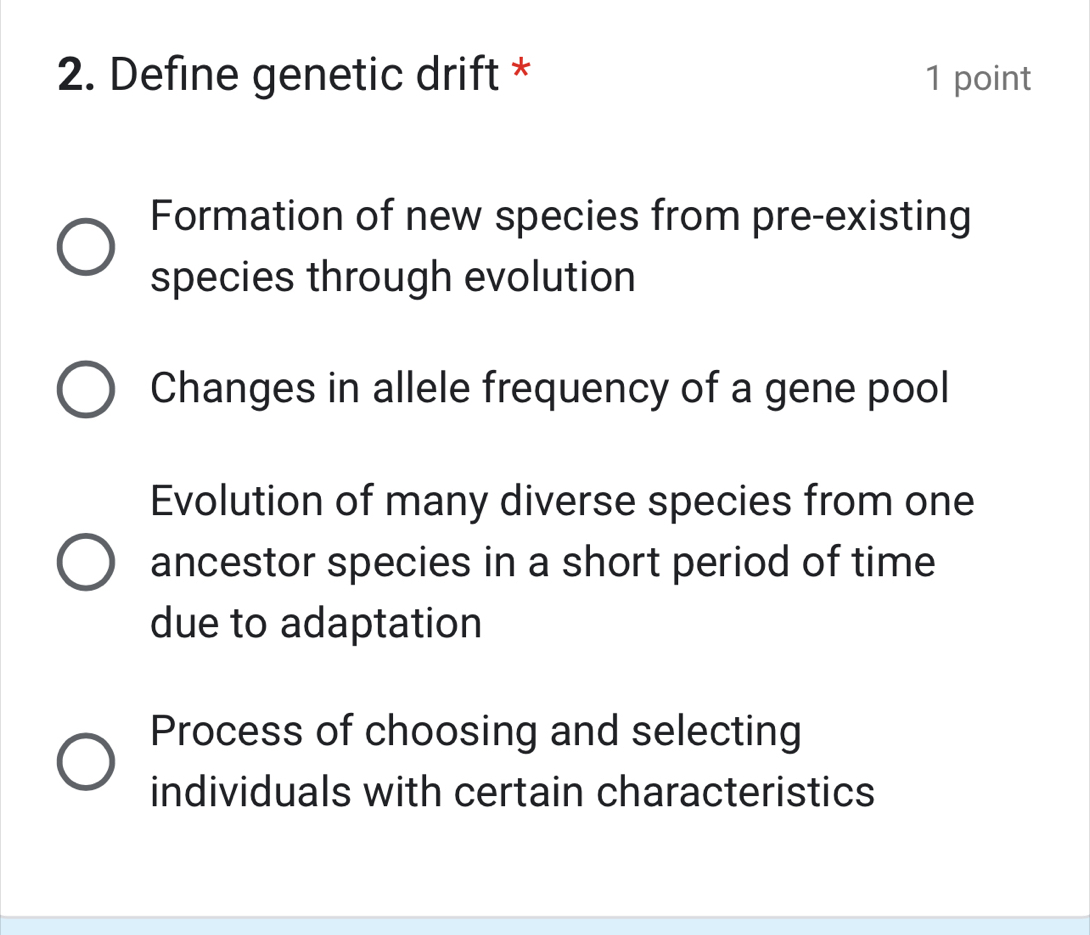 2. Define genetic drift *

1 point

Formation of new species from pre-existing species through evolution

Changes in allele frequency of a gene pool

Evolution of many diverse species from one ancestor species in a short period of time due to adaptation

Process of choosing and selecting individuals with certain characteristics